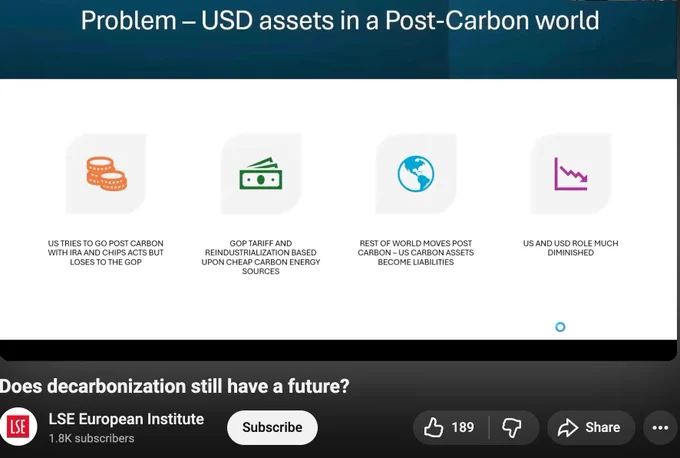 Problem – USD assets in a Post-Carbon world

US TRIES TO GO POST CARBON WITH IRA AND CHIPS ACTS BUT LOSES TO THE GOP

GOP TARIFF AND REINDUSTRIALIZATION BASED UPON CHEAP CARBON ENERGY SOURCES

REST OF WORLD MOVES POST CARBON – US CARBON ASSETS BECOME LIABILITIES

US AND USD ROLE MUCH DIMINISHED

Does decarbonization still have a future?

LSE

LSE European Institute
1.8K subscribers

Subscribe

189

Share